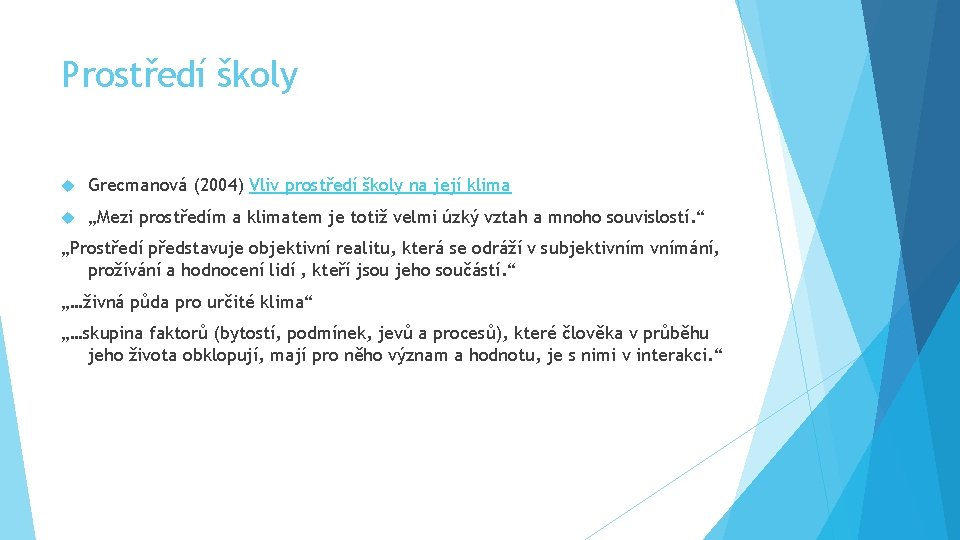 Prostředí školy

Grecmanová (2004) Vliv prostředí školy na její klima

„Mezi prostředím a klimatem je totiž velmi úzký vztah a mnoho souvislostí.“

„Prostředí představuje objektivní realitu, která se odráží v subjektivním vnímání, prožívání a hodnocení lidí , kteří jsou jeho součástí.“

„…živná půda pro určité klima“

„…skupina faktorů (bytostí, podmínek, jevů a procesů), které člověka v průběhu jeho života obklopují, mají pro něho význam a hodnotu, je s nimi v interakci.“